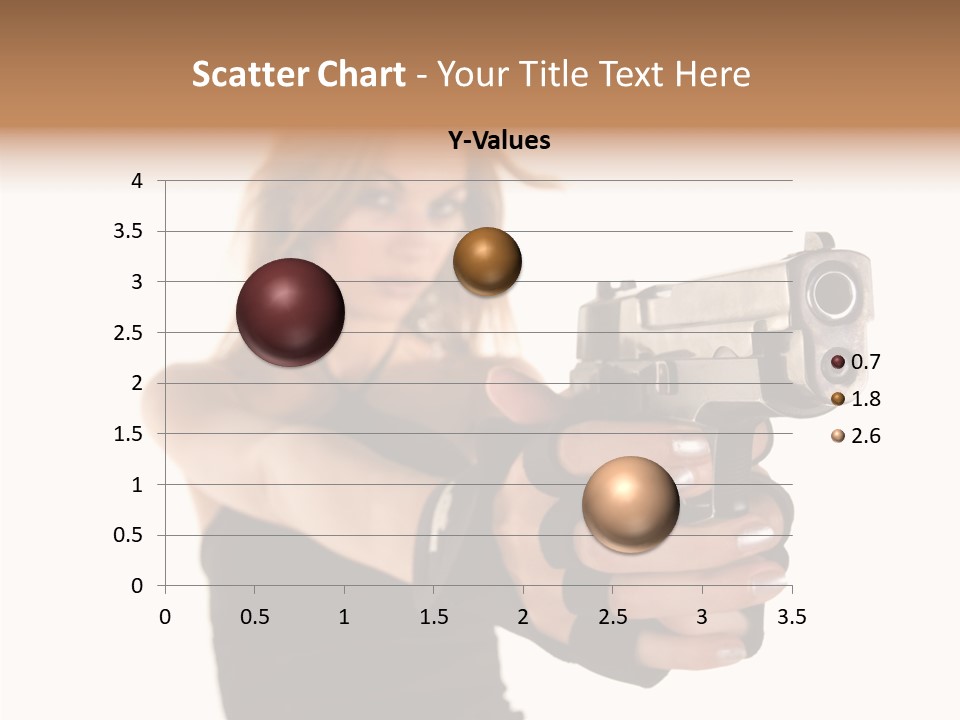 Scatter Chart - Your Title Text Here

Y-Values

4
3.5
3
2.5
2
1.5
1
0.5
0

0 0.5 1 1.5 2 2.5 3 3.5

0.7
1.8
2.6